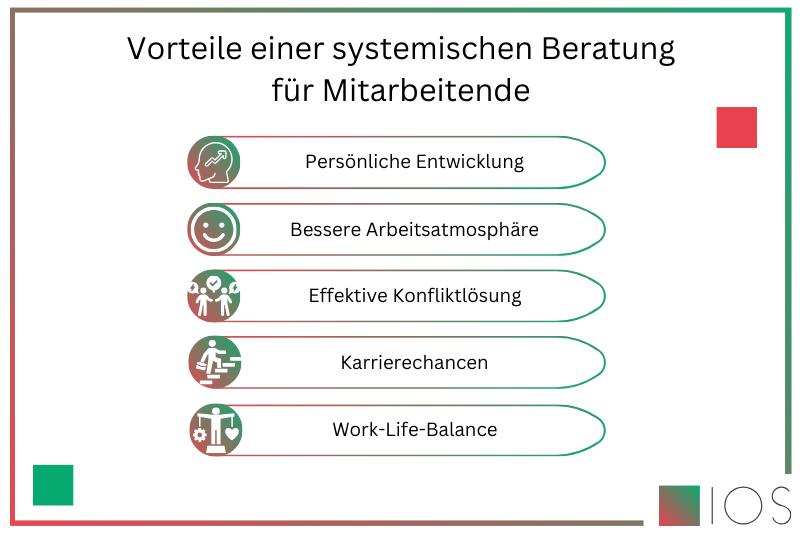 Vorteile einer systemischen Beratung für Mitarbeitende

Persönliche Entwicklung

Bessere Arbeitsatmosphäre

Effektive Konfliktlösung

Karrierechancen

Work-Life-Balance

IOS